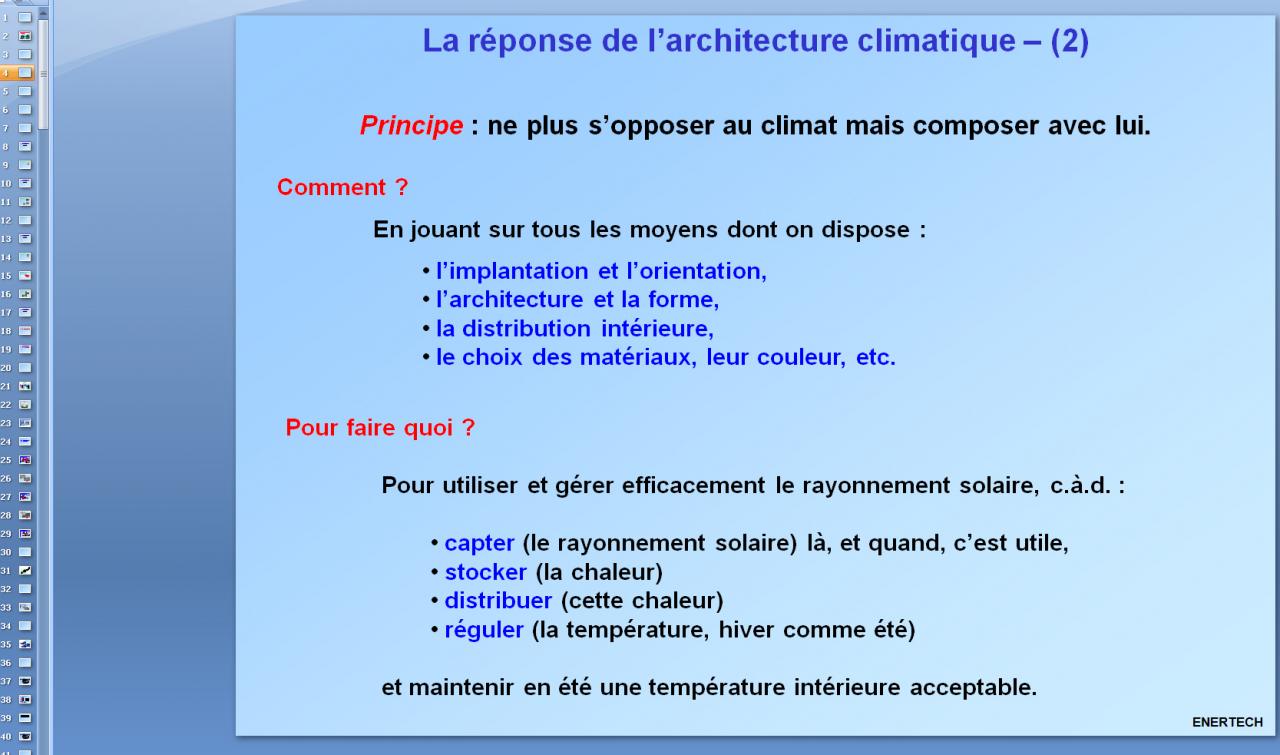 1
2
3
4
5
6
7
8
9
10
11
12
13
14
15
16
17
18
19
20
21
22
23
24
25
26
27
28
29
30
31
32
33
34
35
36
37
38
39
40

La réponse de l'architecture climatique – (2)

Principe : ne plus s'opposer au climat mais composer avec lui.

Comment ?

En jouant sur tous les moyens dont on dispose :

• l'implantation et l'orientation,
• l'architecture et la forme,
• la distribution intérieure,
• le choix des matériaux, leur couleur, etc.

Pour faire quoi ?

Pour utiliser et gérer efficacement le rayonnement solaire, c.à.d. :

• capter (le rayonnement solaire) là, et quand, c'est utile,
• stocker (la chaleur)
• distribuer (cette chaleur)
• réguler (la température, hiver comme été)

et maintenir en été une température intérieure acceptable.

ENERTECH